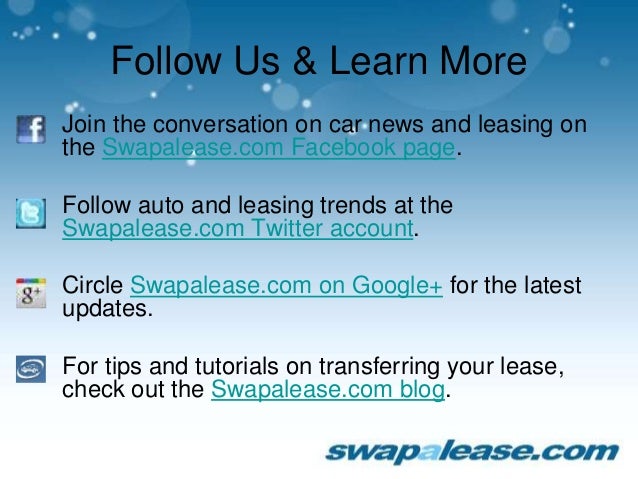 Follow Us & Learn More

Join the conversation on car news and leasing on the Swapalease.com Facebook page.

Follow auto and leasing trends at the Swapalease.com Twitter account.

Circle Swapalease.com on Google+ for the latest updates.

For tips and tutorials on transferring your lease, check out the Swapalease.com blog.

swapalease.com